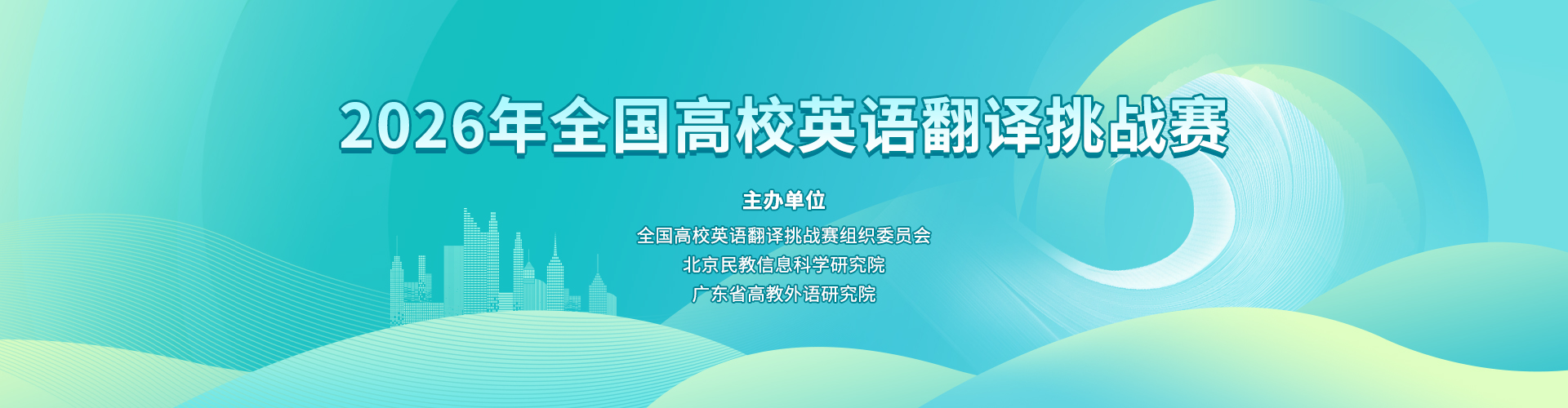 2026年全国高校英语翻译挑战赛

主办单位

全国高校英语翻译挑战赛组织委员会
北京民教信息科学研究院
广东省高教外语研究院